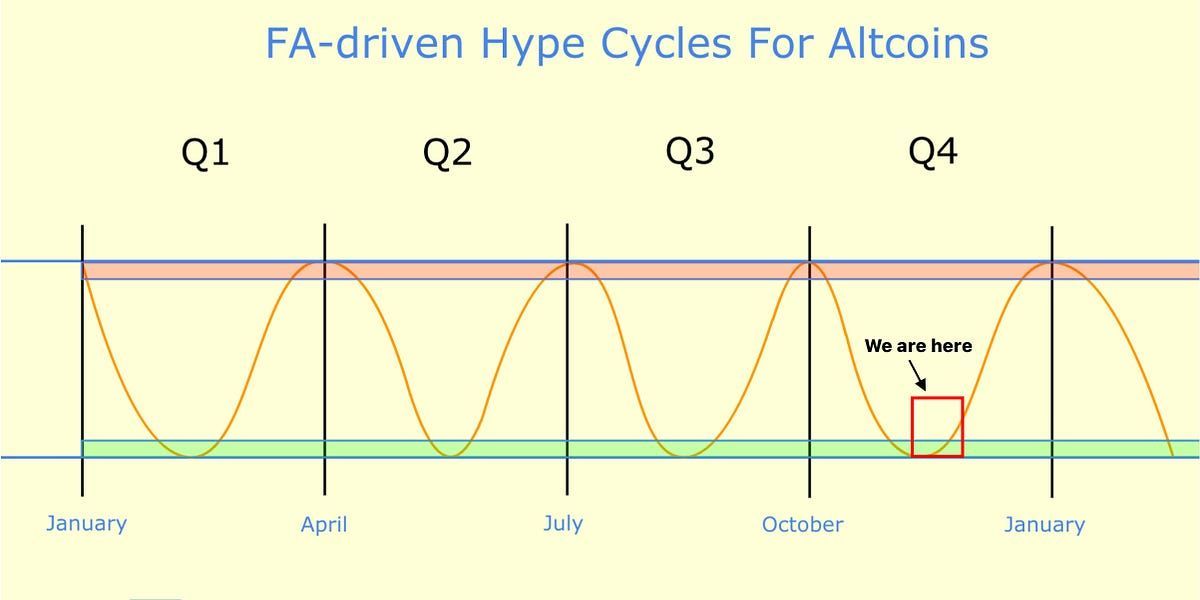 FA-driven Hype Cycles For Altcoins

Q1

Q2

Q3

Q4

We are here

January

April

July

October

January